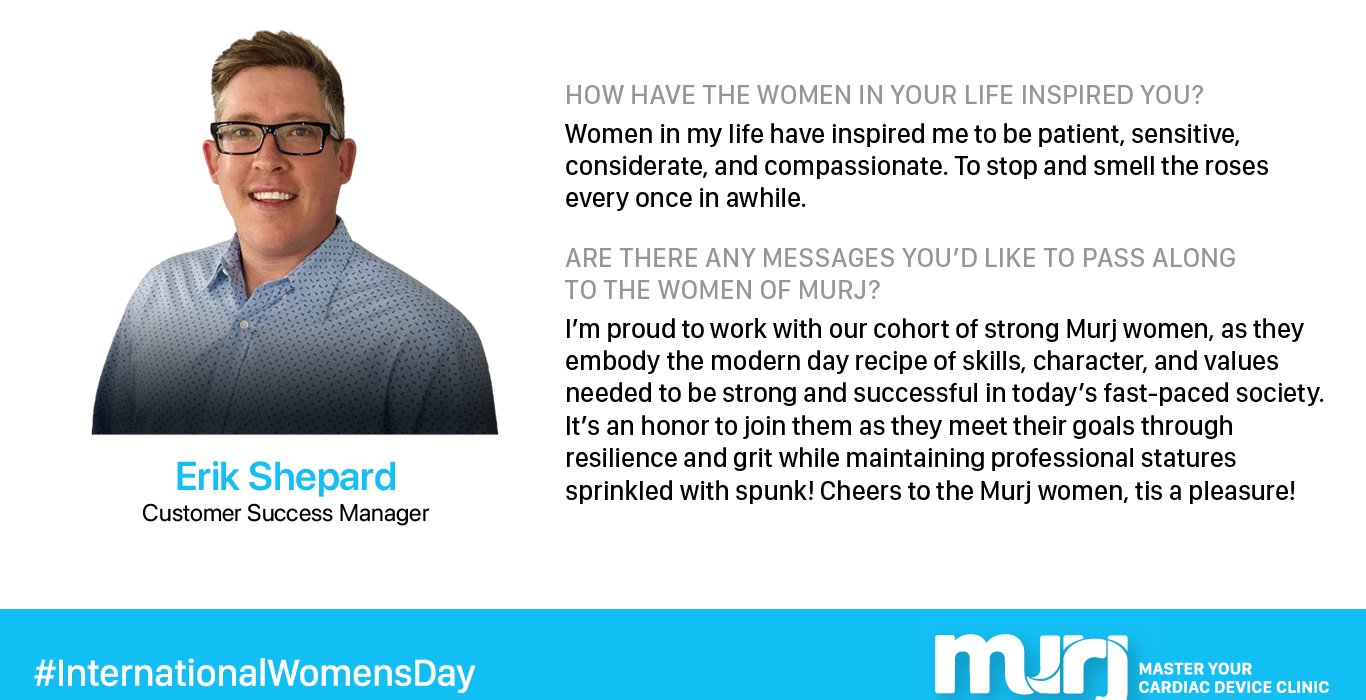 Erik Shepard
Customer Success Manager

HOW HAVE THE WOMEN IN YOUR LIFE INSPIRED YOU?

Women in my life have inspired me to be patient, sensitive, considerate, and compassionate. To stop and smell the roses every once in awhile.

ARE THERE ANY MESSAGES YOU'D LIKE TO PASS ALONG TO THE WOMEN OF MURJ?

I'm proud to work with our cohort of strong Murj women, as they embody the modern day recipe of skills, character, and values needed to be strong and successful in today's fast-paced society. It's an honor to join them as they meet their goals through resilience and grit while maintaining professional statures sprinkled with spunk! Cheers to the Murj women, tis a pleasure!

#InternationalWomensDay

murj MASTER YOUR CARDIAC DEVICE CLINIC